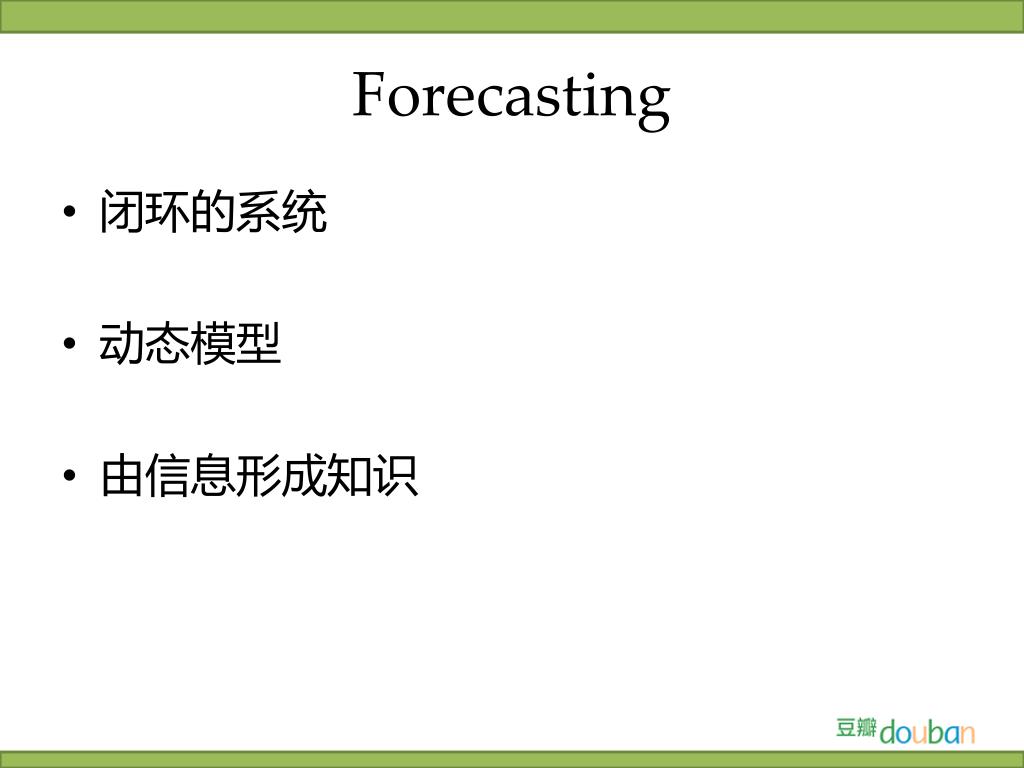 Forecasting

• 闭环的系统

• 动态模型

• 由信息形成知识

豆瓣douban